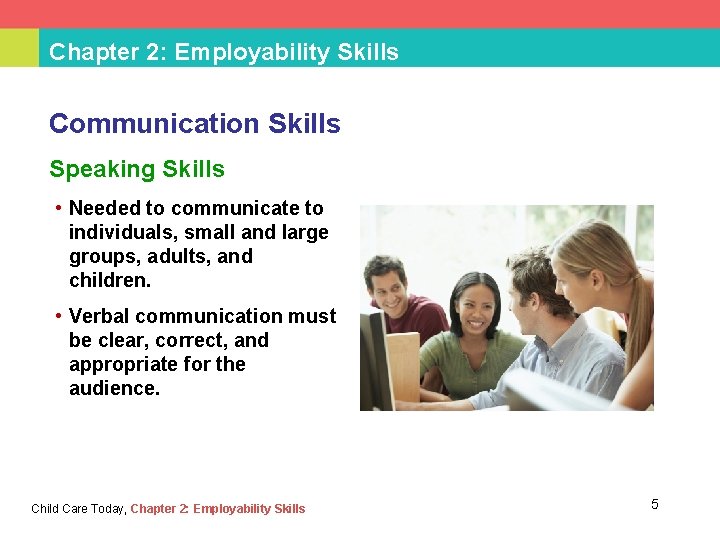 Chapter 2: Employability Skills

Communication Skills

Speaking Skills

• Needed to communicate to individuals, small and large groups, adults, and children.

• Verbal communication must be clear, correct, and appropriate for the audience.

Child Care Today, Chapter 2: Employability Skills

5